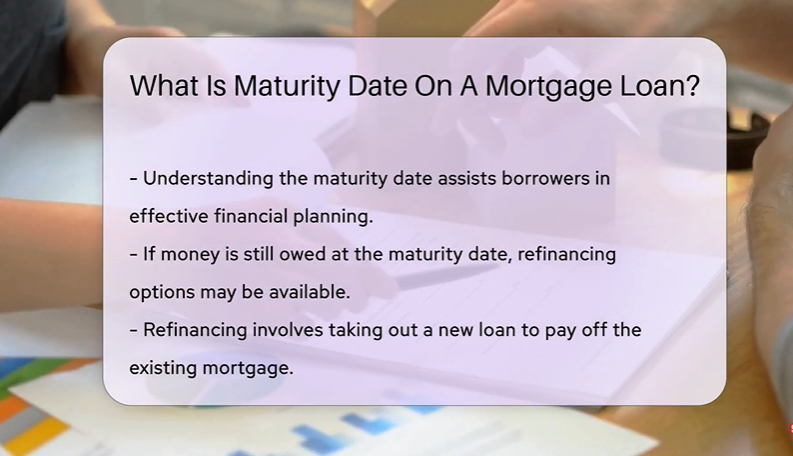 What Is Maturity Date On A Mortgage Loan?

- Understanding the maturity date assists borrowers in effective financial planning.
- If money is still owed at the maturity date, refinancing options may be available.
- Refinancing involves taking out a new loan to pay off the existing mortgage.